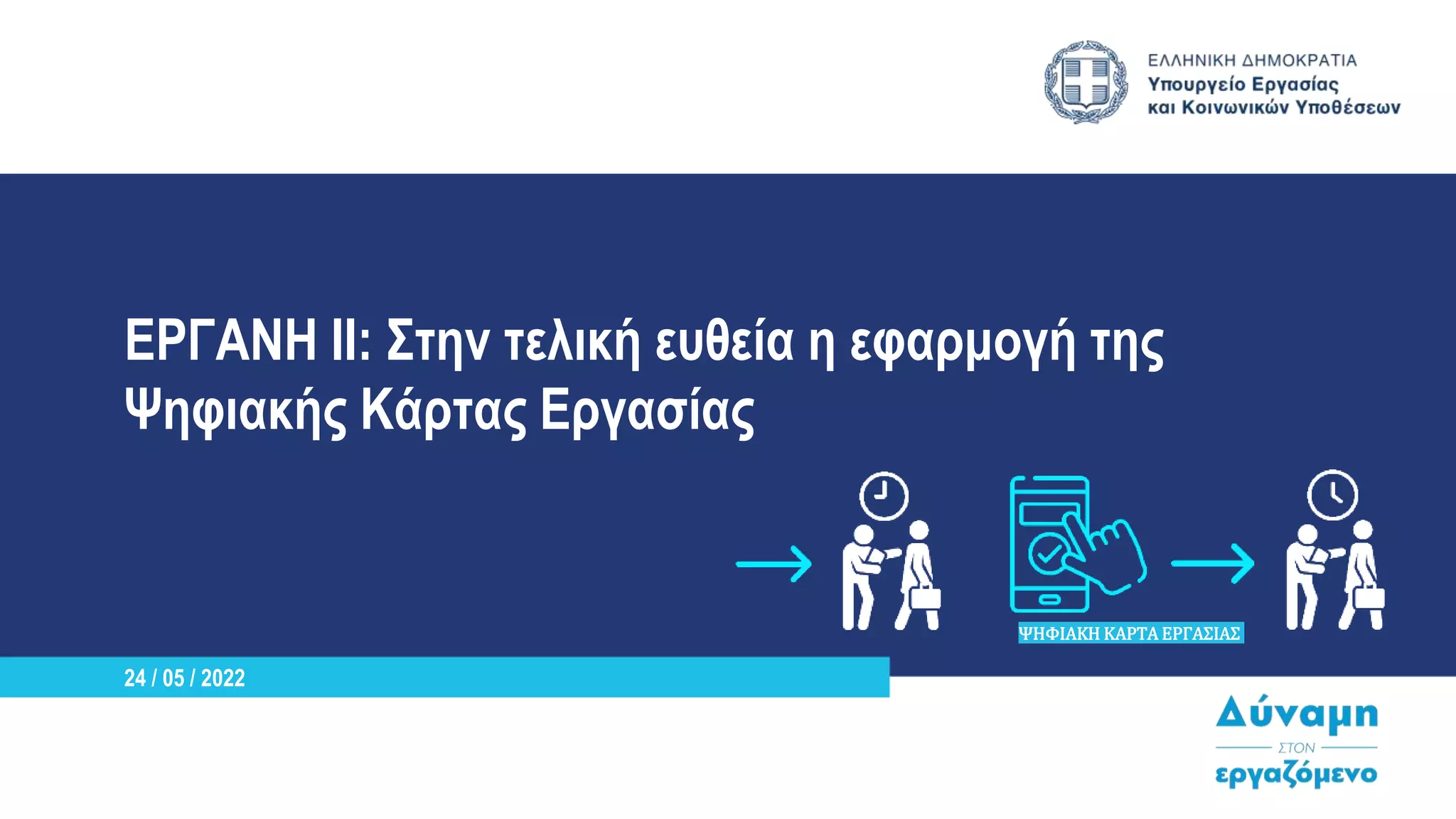 ΕΛΛΗΝΙΚΗ ΔΗΜΟΚΡΑΤΙΑ
Υπουργείο Εργασίας
και Κοινωνικών Υποθέσεων

ΕΡΓΑΝΗ ΙΙ: Στην τελική ευθεία η εφαρμογή της Ψηφιακής Κάρτας Εργασίας

ΨΗΦΙΑΚΗ ΚΑΡΤΑ ΕΡΓΑΣΙΑΣ

24 / 05 / 2022

Δύναμη
ΣΤΟΝ
εργαζόμενο